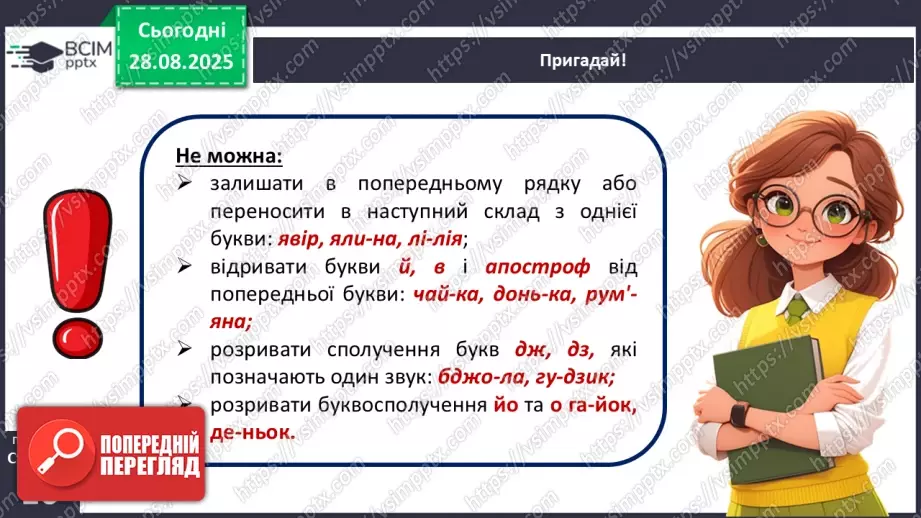 ВСІМ pptx

Сьогодні 28.08.2025

Пригадай!

Не можна:
➢ залишати в попередньому рядку або переносити в наступний склад з однієї букви: явір, яли-на, лі-лія;
➢ відривати букви й, в і апостроф від попередньої букви: чай-ка, донь-ка, рум'-яна;
➢ розривати сполучення букв дж, дз, які позначають один звук: бджо-ла, гу-дзик;
➢ розривати буквосполучення йо та о га-йок, де-ньок.

ПОПЕРЕДНІЙ ПЕРЕГЛЯД

https://vsimpptx.com